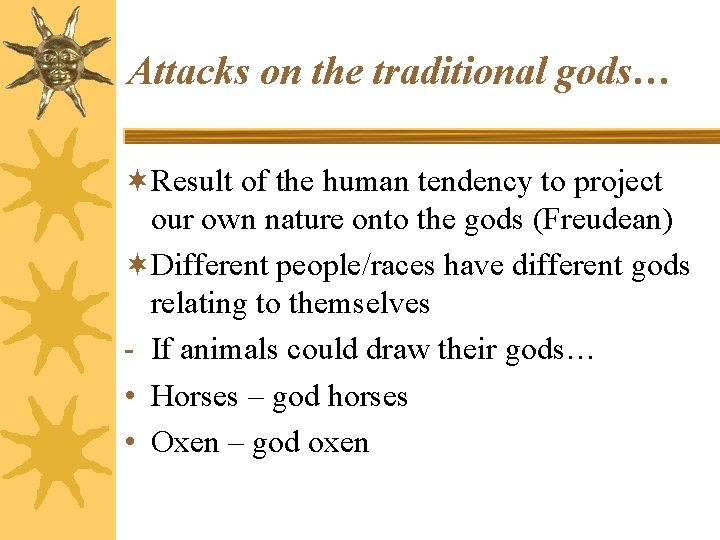 Attacks on the traditional gods…

✶ Result of the human tendency to project our own nature onto the gods (Freudean)

✶ Different people/races have different gods relating to themselves

- If animals could draw their gods…

• Horses – god horses

• Oxen – god oxen